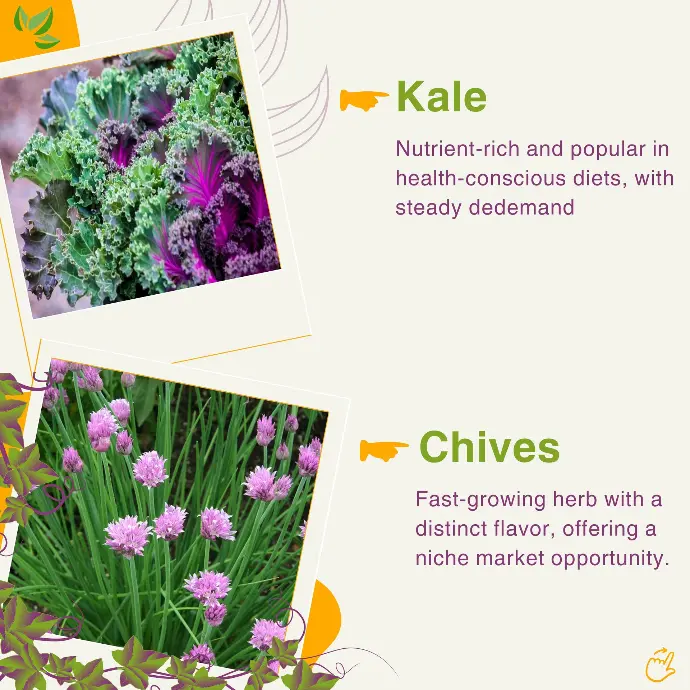 Kale

Nutrient-rich and popular in health-conscious diets, with steady dedemand

Chives

Fast-growing herb with a distinct flavor, offering a niche market opportunity.